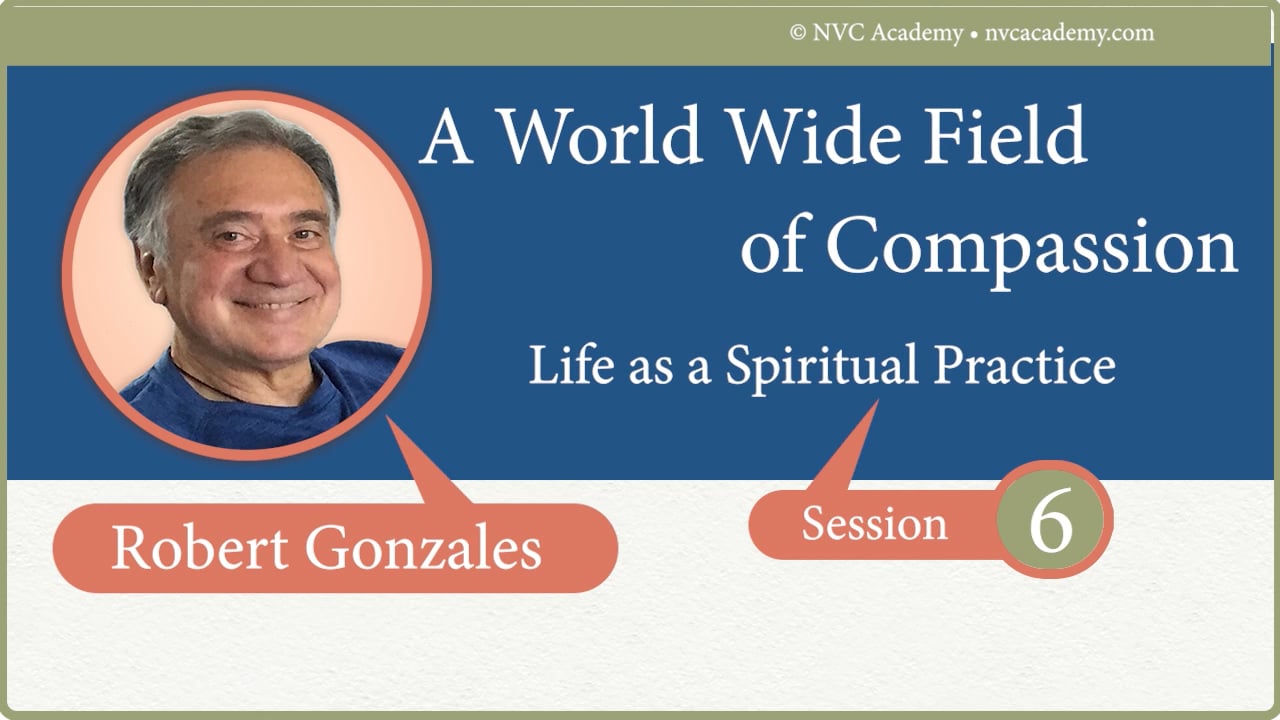 © NVC Academy • nvcacademy.com

A World Wide Field of Compassion

Life as a Spiritual Practice

Robert Gonzales

Session 6